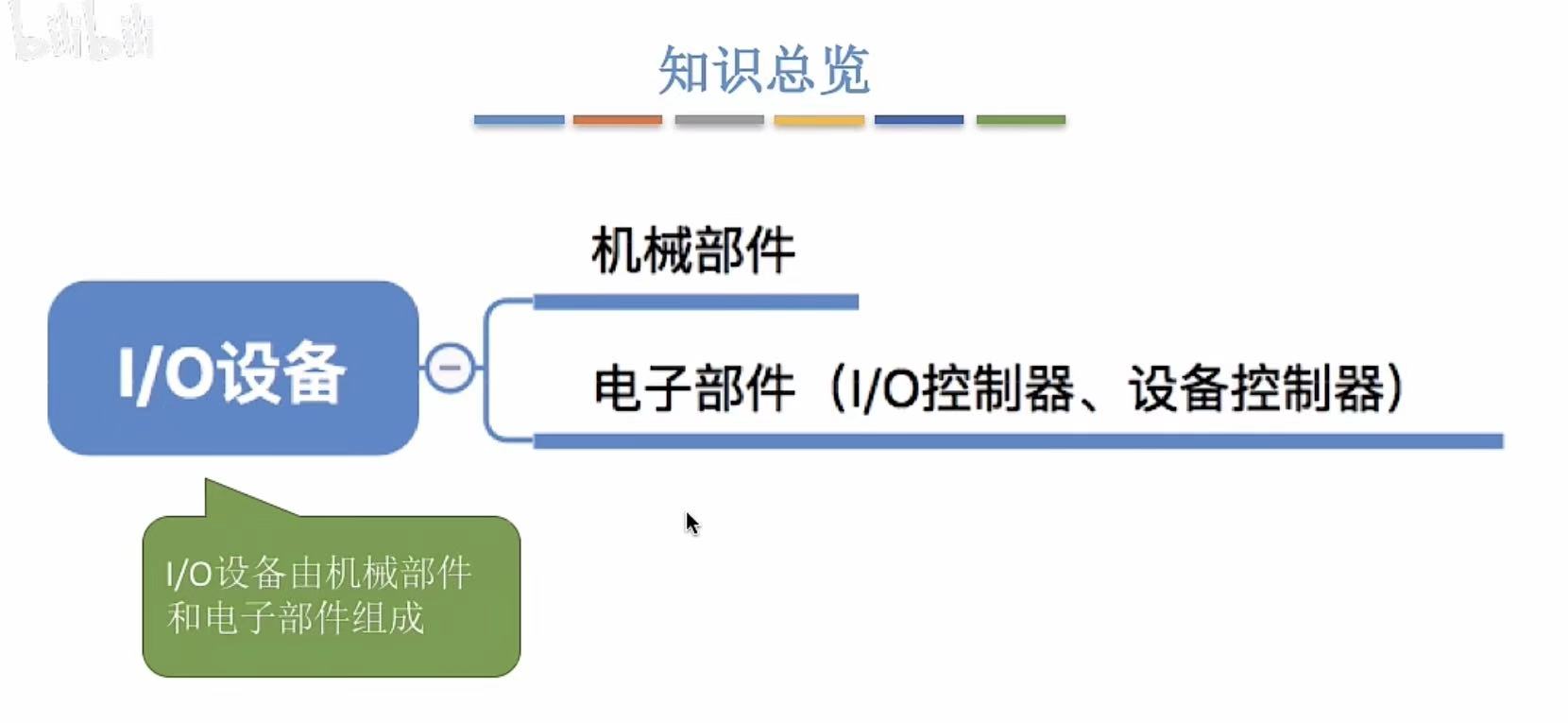 bilibili

知识总览

I/O设备

机械部件

电子部件（I/O控制器、设备控制器）

I/O设备由机械部件和电子部件组成